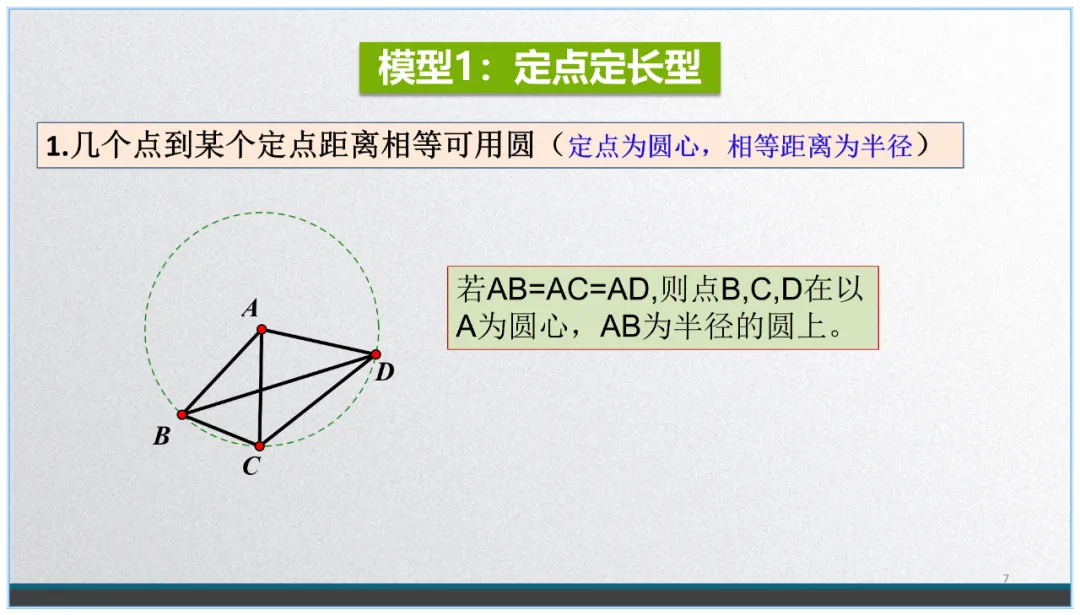 模型1：定点定长型

1.几个点到某个定点距离相等可用圆（定点为圆心，相等距离为半径）

A
D
B
C

若AB=AC=AD,则点B,C,D在以A为圆心，AB为半径的圆上。

7